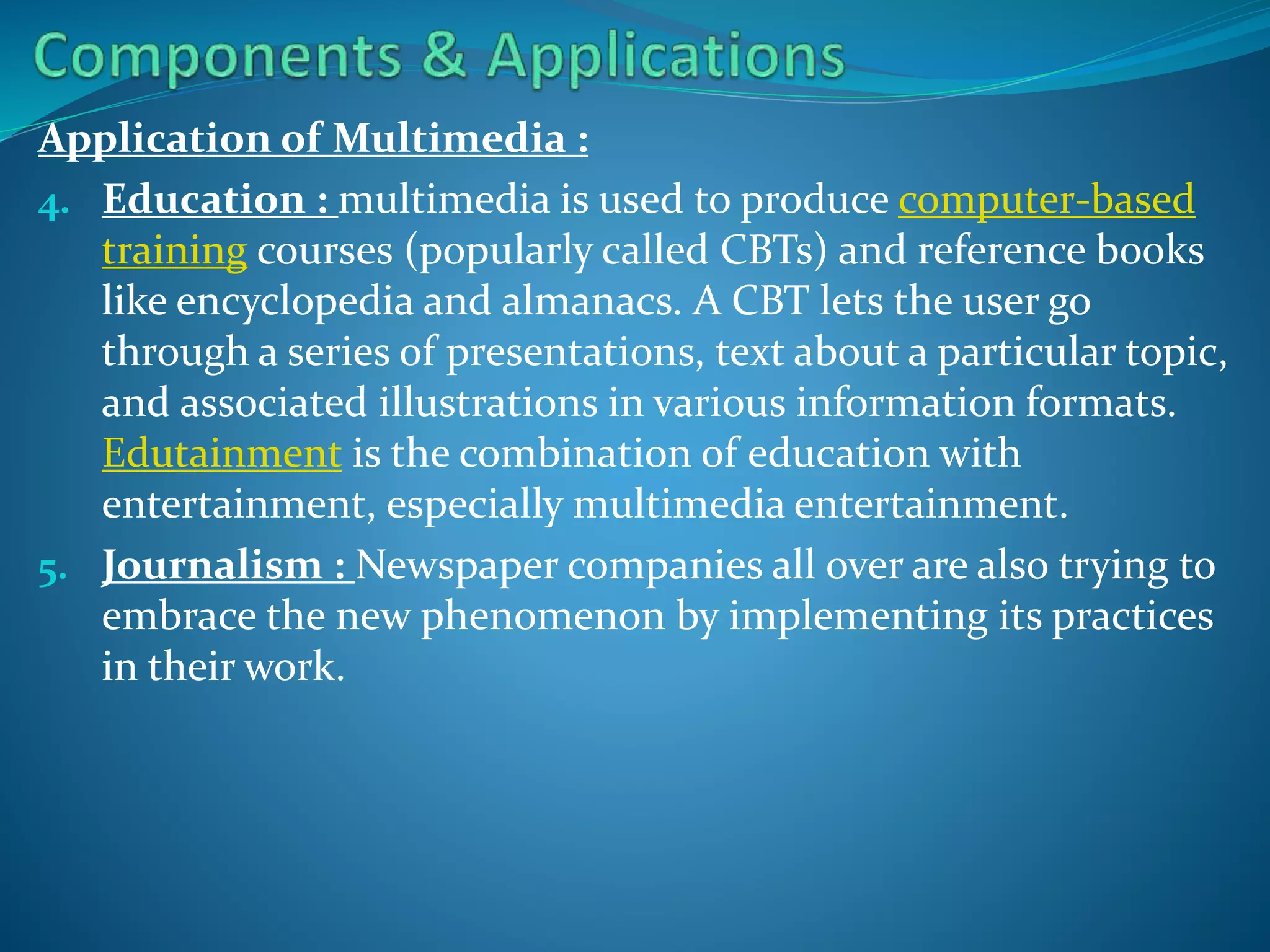 Components & Applications

Application of Multimedia :

4. Education : multimedia is used to produce computer-based training courses (popularly called CBTs) and reference books like encyclopedia and almanacs. A CBT lets the user go through a series of presentations, text about a particular topic, and associated illustrations in various information formats. Edutainment is the combination of education with entertainment, especially multimedia entertainment.

5. Journalism : Newspaper companies all over are also trying to embrace the new phenomenon by implementing its practices in their work.